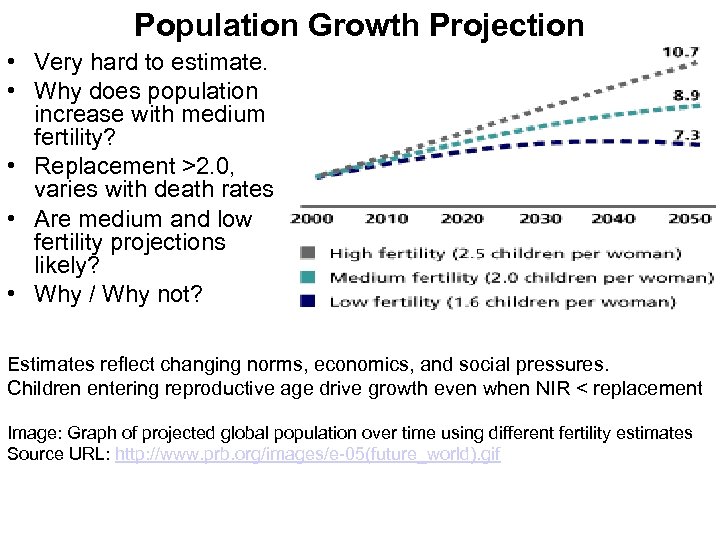 Population Growth Projection

• Very hard to estimate.
• Why does population increase with medium fertility?
• Replacement >2.0, varies with death rates
• Are medium and low fertility projections likely?
• Why / Why not?

10.7
8.9
7.3

2000 2010 2020 2030 2040 2050

High fertility (2.5 children per woman)
Medium fertility (2.0 children per woman)
Low fertility (1.6 children per woman)

Estimates reflect changing norms, economics, and social pressures.
Children entering reproductive age drive growth even when NIR < replacement

Image: Graph of projected global population over time using different fertility estimates
Source URL: http://www.prb.org/images/e-05(future_world).gif